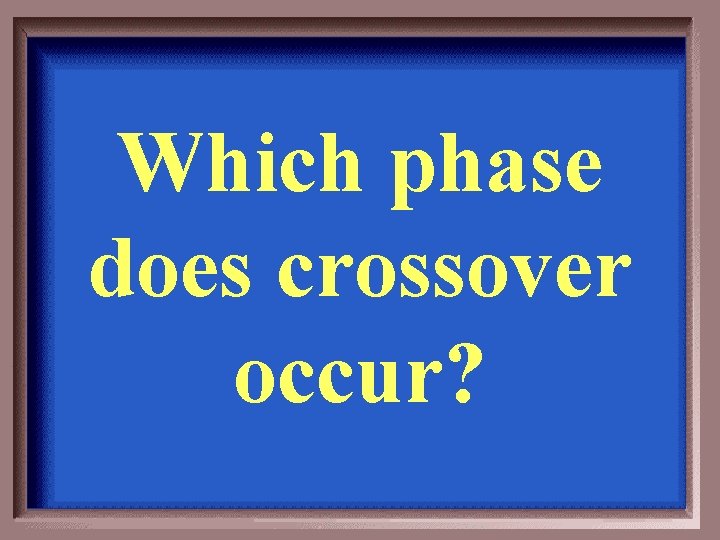 Which phase does crossover occur?